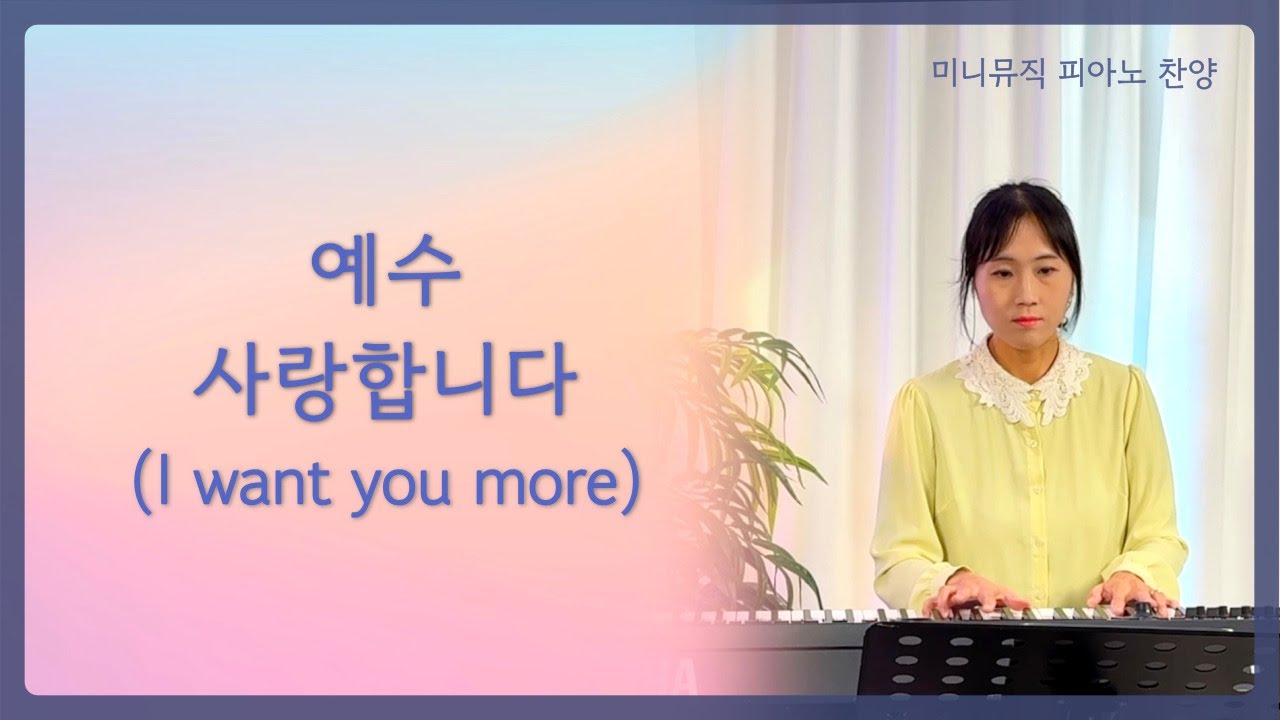 미니뮤직 피아노 찬양

예수
사랑합니다
(I want you more)